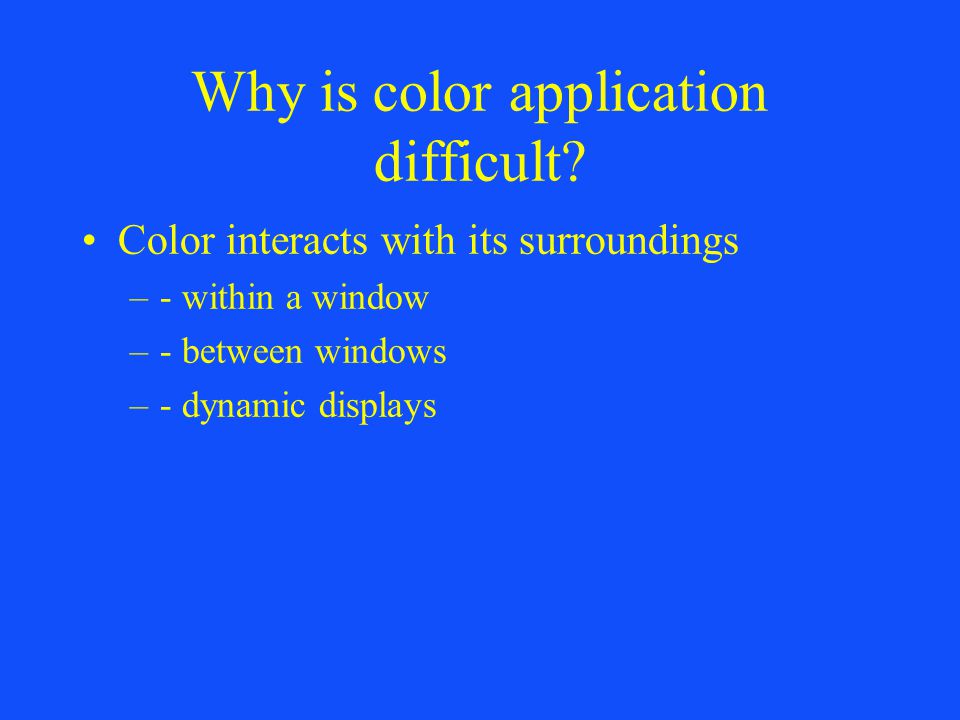 Why is color application difficult?

• Color interacts with its surroundings
  – - within a window
  – - between windows
  – - dynamic displays